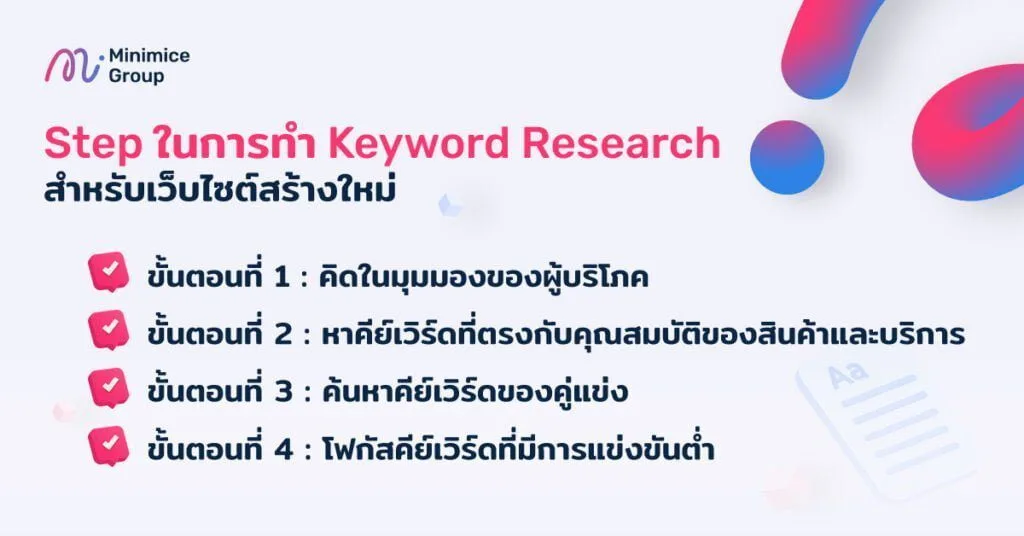 Minimice Group

Step ในการทำ Keyword Research
สำหรับเว็บไซต์สร้างใหม่

ขั้นตอนที่ 1 : คิดในมุมมองของผู้บริโภค
ขั้นตอนที่ 2 : หาคีย์เวิร์ดที่ตรงกับคุณสมบัติของสินค้าและบริการ
ขั้นตอนที่ 3 : ค้นหาคีย์เวิร์ดของคู่แข่ง
ขั้นตอนที่ 4 : โฟกัสคีย์เวิร์ดที่มีการแข่งขันต่ำ

Aa